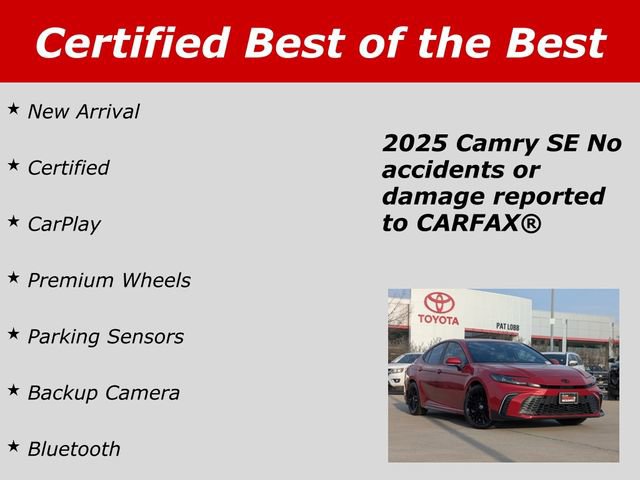 Certified Best of the Best

★ New Arrival

★ Certified

★ CarPlay

★ Premium Wheels

★ Parking Sensors

★ Backup Camera

★ Bluetooth

2025 Camry SE No accidents or damage reported to CARFAX®

TOYOTA

PAT LOBB